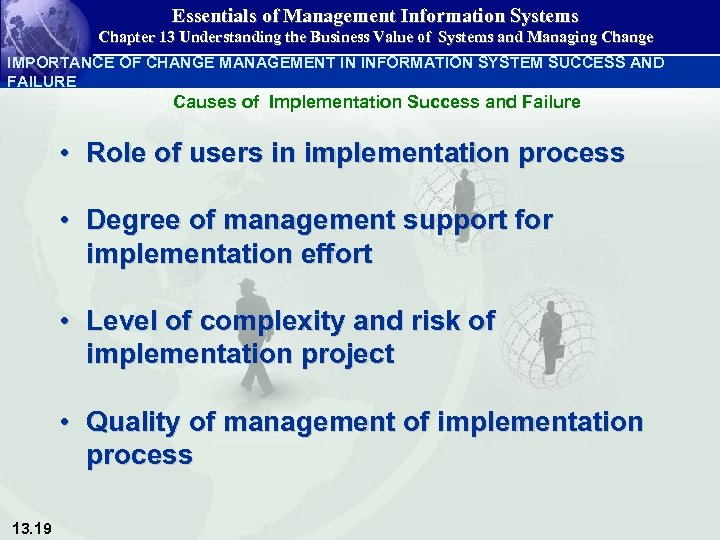 Essentials of Management Information Systems
Chapter 13 Understanding the Business Value of Systems and Managing Change

IMPORTANCE OF CHANGE MANAGEMENT IN INFORMATION SYSTEM SUCCESS AND FAILURE

Causes of Implementation Success and Failure

• Role of users in implementation process

• Degree of management support for implementation effort

• Level of complexity and risk of implementation project

• Quality of management of implementation process

13.19